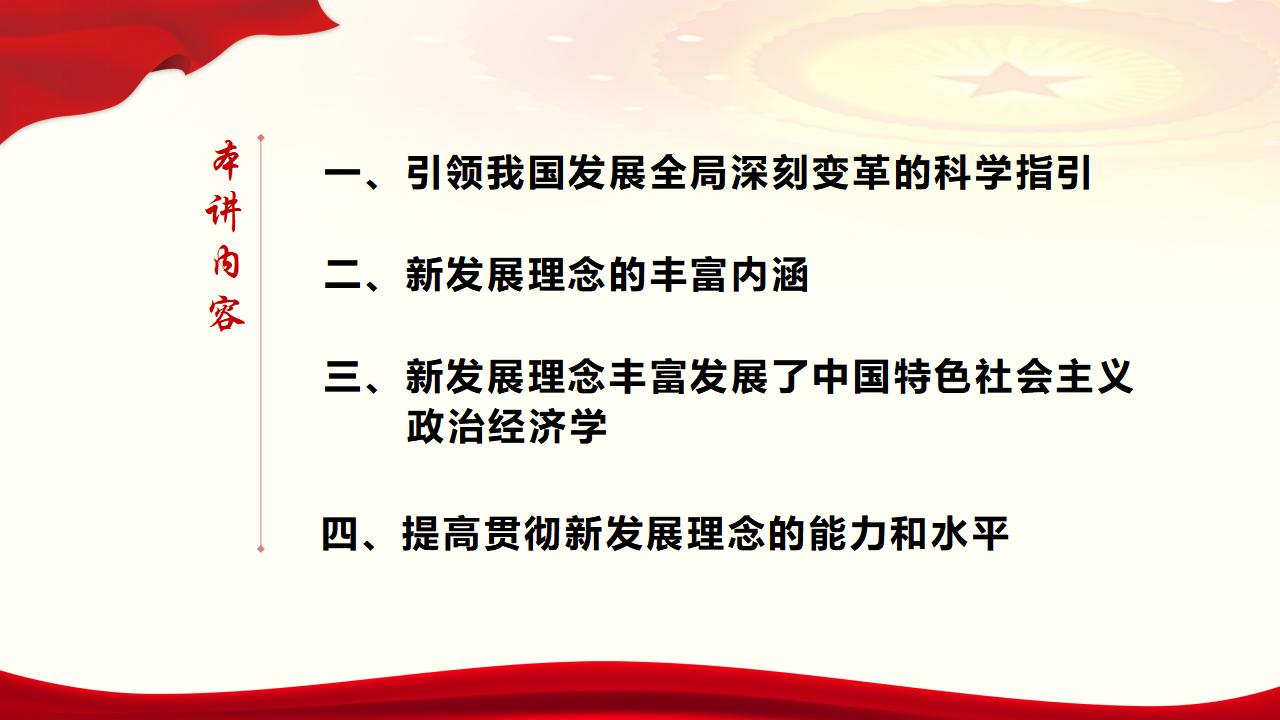 本讲内容

一、引领我国发展全局深刻变革的科学指引

二、新发展理念的丰富内涵

三、新发展理念丰富发展了中国特色社会主义政治经济学

四、提高贯彻新发展理念的能力和水平